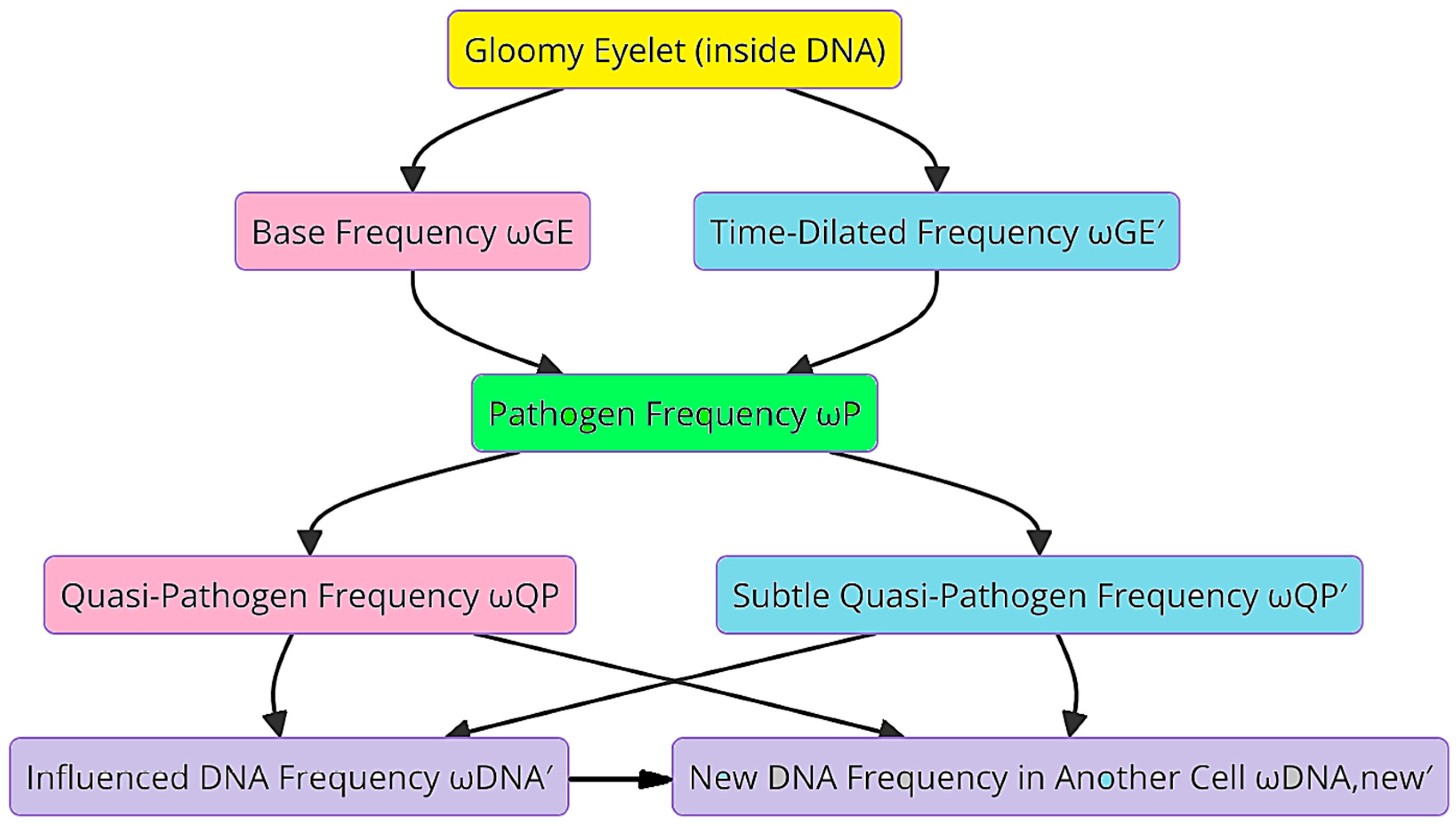 Gloomy Eyelet (inside DNA)

Base Frequency ωGE

Time-Dilated Frequency ωGE′

Pathogen Frequency ωP

Quasi-Pathogen Frequency ωQP

Subtle Quasi-Pathogen Frequency ωQP′

Influenced DNA Frequency ωDNA′

New DNA Frequency in Another Cell ωDNA,new′